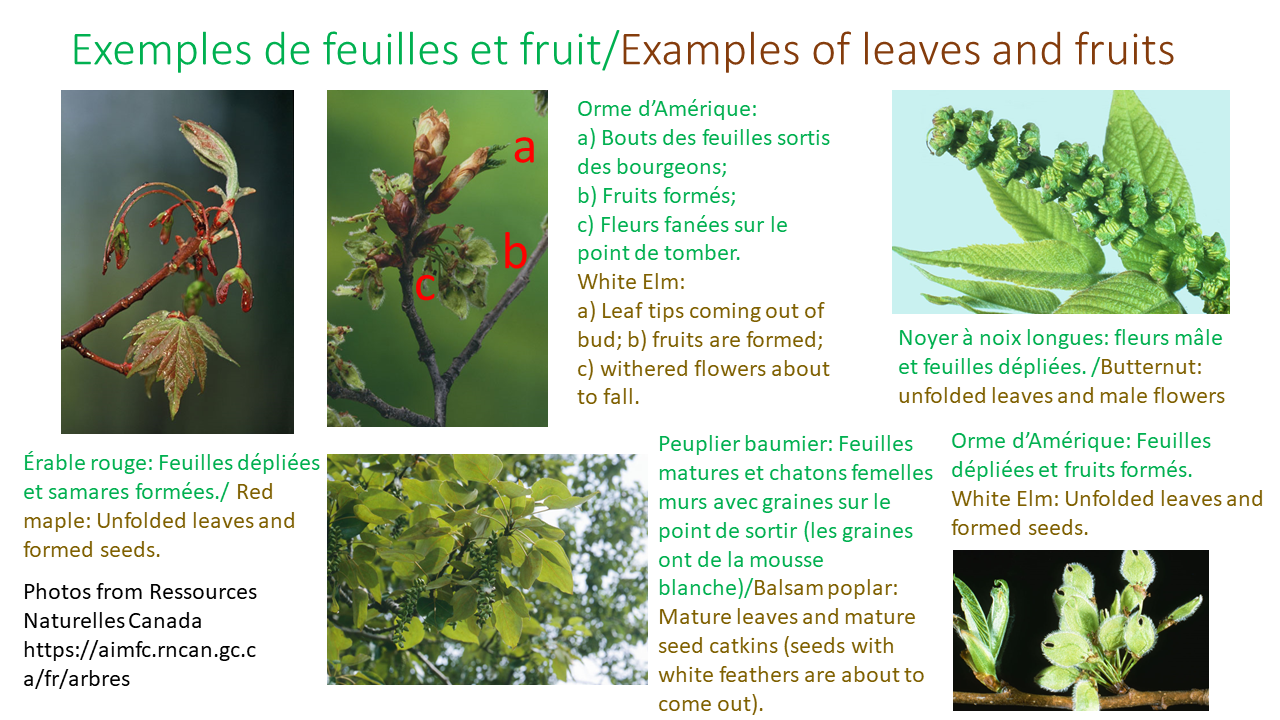 Exemples de feuilles et fruit/Examples of leaves and fruits

a
b
c

Orme d'Amérique:
a) Bouts des feuilles sortis des bourgeons;
b) Fruits formés;
c) Fleurs fanées sur le point de tomber.
White Elm:
a) Leaf tips coming out of bud; b) fruits are formed;
c) withered flowers about to fall.

Noyer à noix longues: fleurs mâle et feuilles dépliées. /Butternut: unfolded leaves and male flowers

Érable rouge: Feuilles dépliées et samares formées./ Red maple: Unfolded leaves and formed seeds.

Photos from Ressources Naturelles Canada https://aimfc.rncan.gc.ca/fr/arbres

Peuplier baumier: Feuilles matures et chatons femelles murs avec graines sur le point de sortir (les graines ont de la mousse blanche)/Balsam poplar: Mature leaves and mature seed catkins (seeds with white feathers are about to come out).

Orme d'Amérique: Feuilles dépliées et fruits formés.
White Elm: Unfolded leaves and formed seeds.